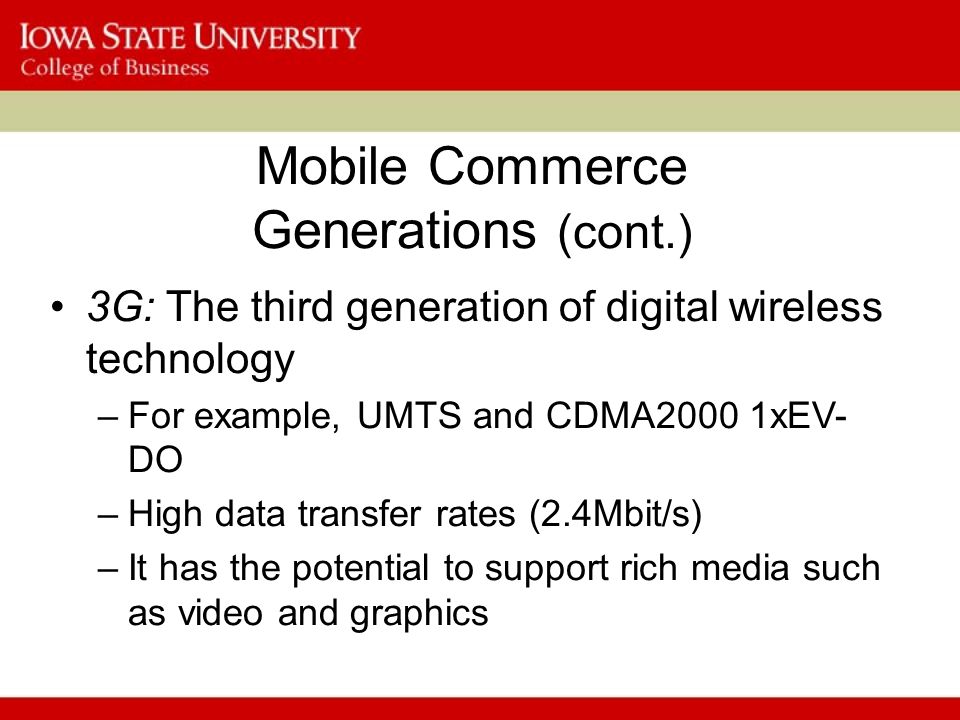 IOWA STATE UNIVERSITY
College of Business

Mobile Commerce Generations (cont.)

• 3G: The third generation of digital wireless technology
– For example, UMTS and CDMA2000 1xEV-DO
– High data transfer rates (2.4Mbit/s)
– It has the potential to support rich media such as video and graphics